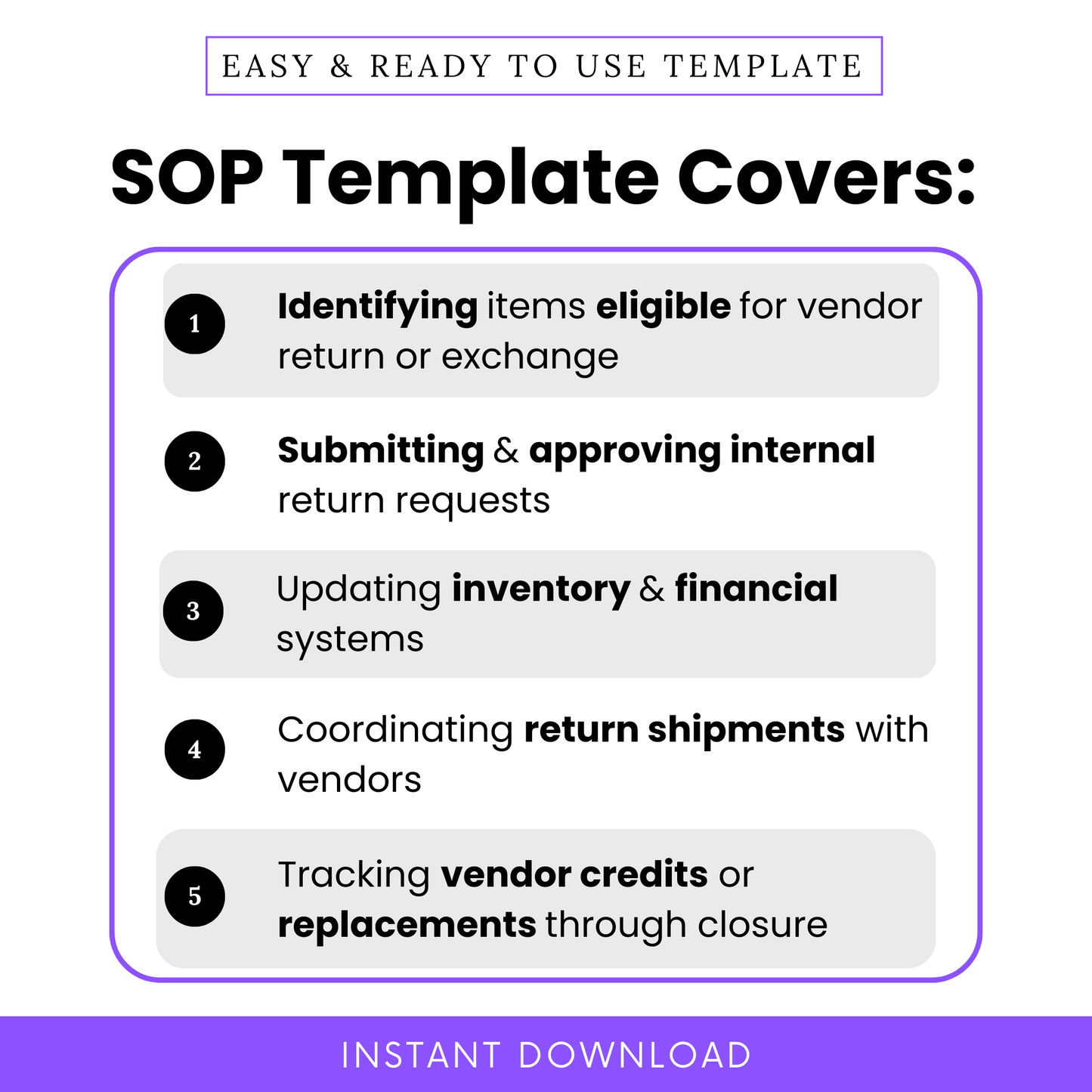 EASY & READY TO USE TEMPLATE

SOP Template Covers:

1 Identifying items eligible for vendor return or exchange

2 Submitting & approving internal return requests

3 Updating inventory & financial systems

4 Coordinating return shipments with vendors

5 Tracking vendor credits or replacements through closure

INSTANT DOWNLOAD